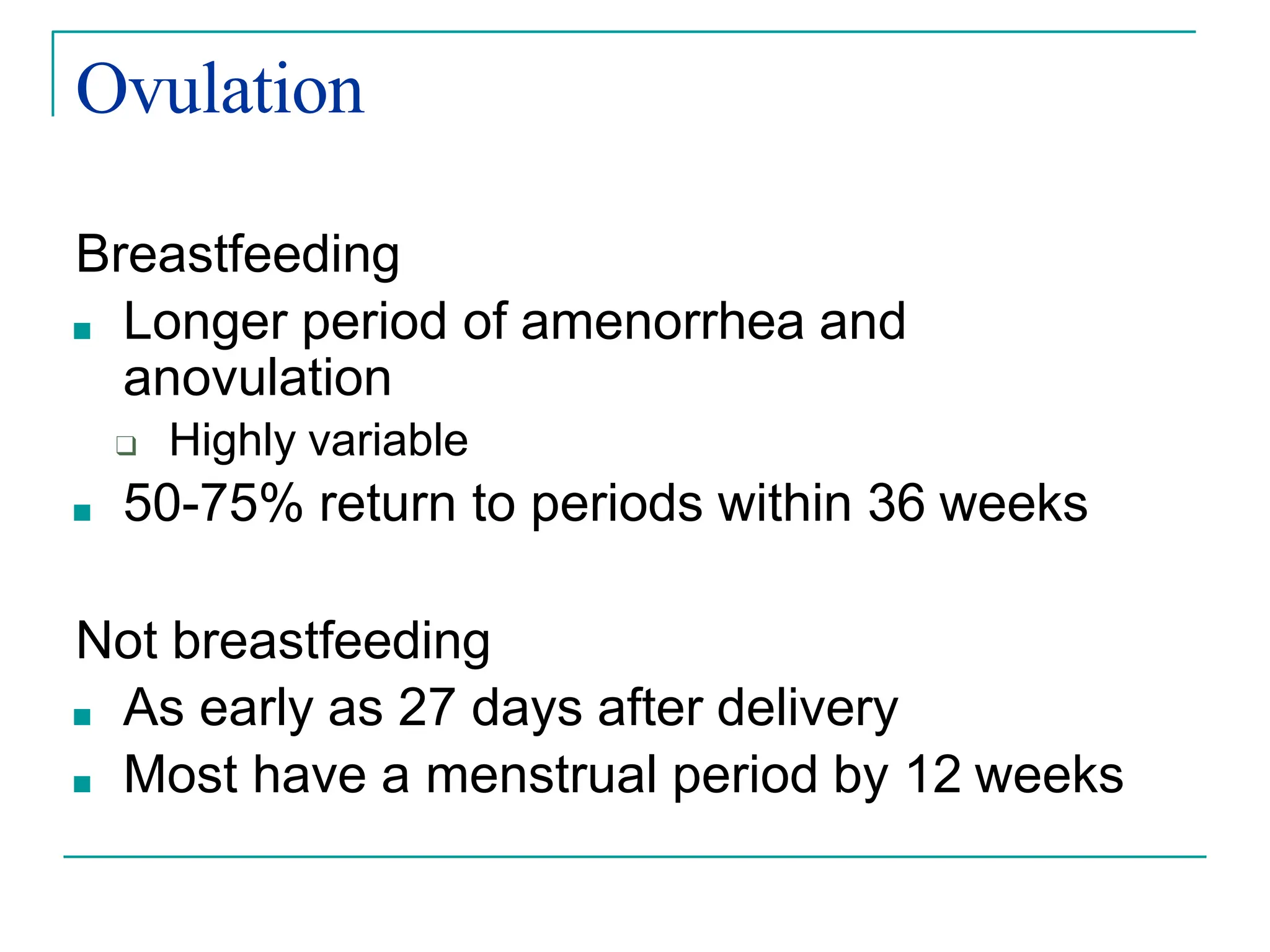 Ovulation

Breastfeeding

- Longer period of amenorrhea and anovulation
  - Highly variable
- 50-75% return to periods within 36 weeks

Not breastfeeding

- As early as 27 days after delivery
- Most have a menstrual period by 12 weeks